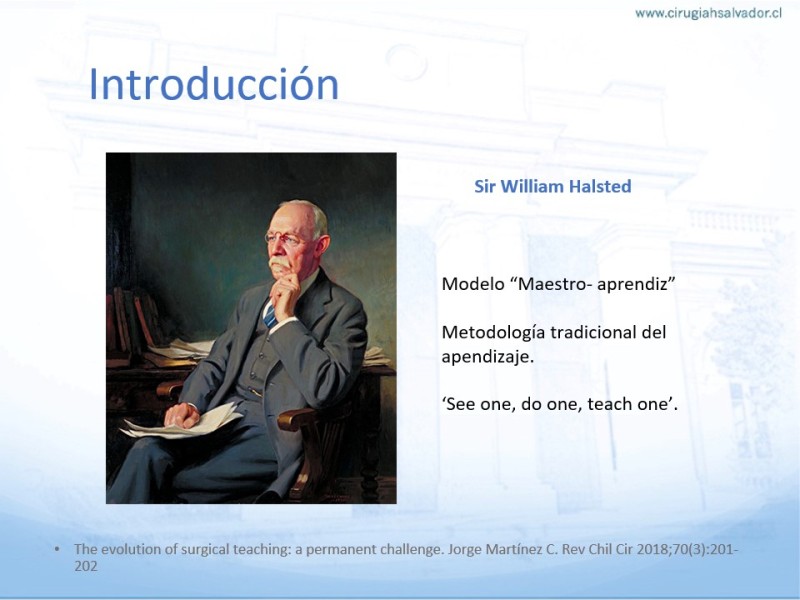 www.cirugiahsalvador.cl

Introducción

Sir William Halsted

Modelo “Maestro- aprendiz”

Metodología tradicional del apendizaje.

‘See one, do one, teach one’.

• The evolution of surgical teaching: a permanent challenge. Jorge Martínez C. Rev Chil Cir 2018;70(3):201-202